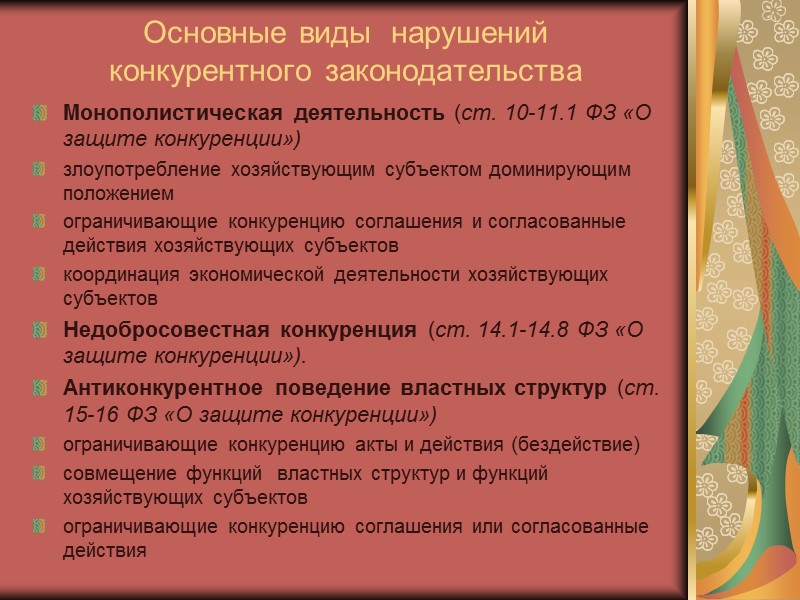 Основные виды нарушений конкурентного законодательства

Монополистическая деятельность (ст. 10-11.1 ФЗ «О защите конкуренции»)

злоупотребление хозяйствующим субъектом доминирующим положением

ограничивающие конкуренцию соглашения и согласованные действия хозяйствующих субъектов

координация экономической деятельности хозяйствующих субъектов

Недобросовестная конкуренция (ст. 14.1-14.8 ФЗ «О защите конкуренции»).

Антиконкурентное поведение властных структур (ст. 15-16 ФЗ «О защите конкуренции»)

ограничивающие конкуренцию акты и действия (бездействие)

совмещение функций властных структур и функций хозяйствующих субъектов

ограничивающие конкуренцию соглашения или согласованные действия